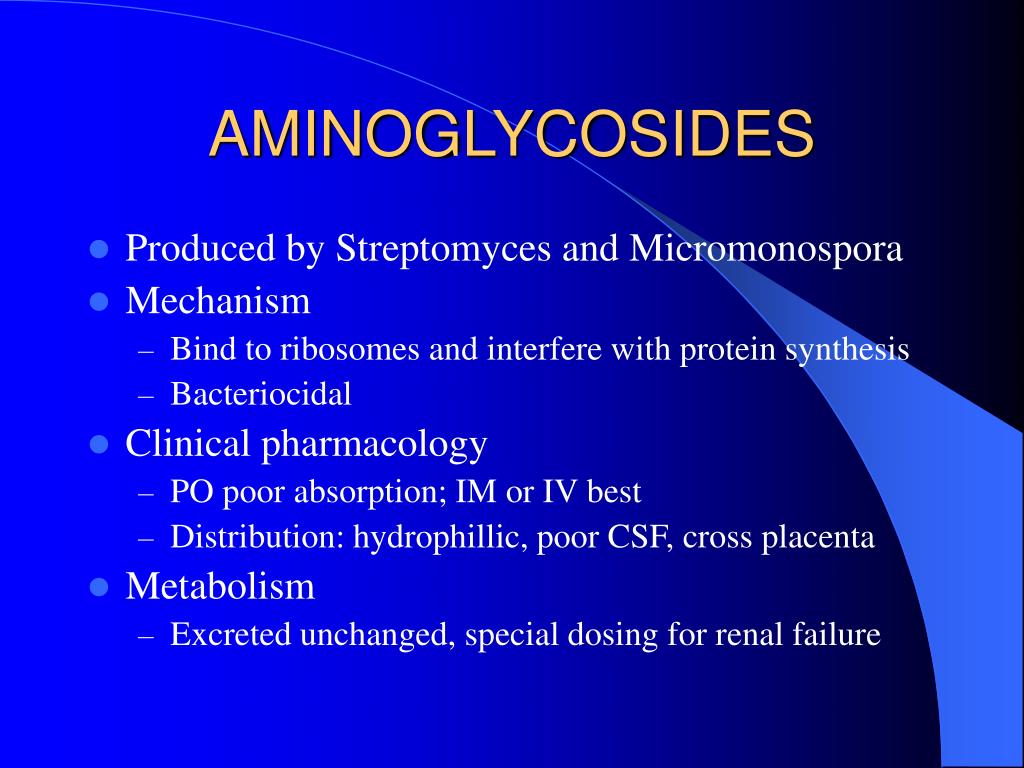 AMINOGLYCOSIDES

- Produced by Streptomyces and Micromonospora
- Mechanism
  – Bind to ribosomes and interfere with protein synthesis
  – Bacteriocidal
- Clinical pharmacology
  – PO poor absorption; IM or IV best
  – Distribution: hydrophillic, poor CSF, cross placenta
- Metabolism
  – Excreted unchanged, special dosing for renal failure